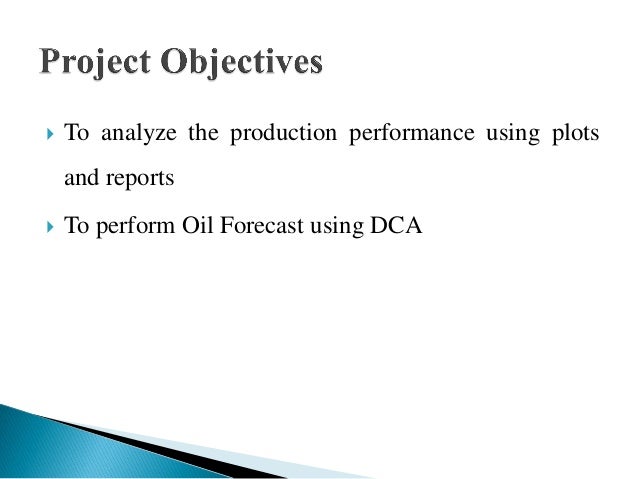 Project Objectives

To analyze the production performance using plots and reports

To perform Oil Forecast using DCA